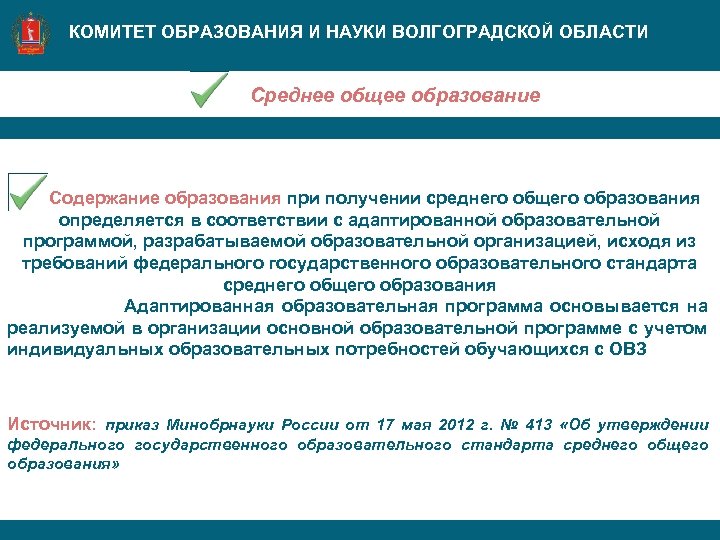 КОМИТЕТ ОБРАЗОВАНИЯ И НАУКИ ВОЛГОГРАДСКОЙ ОБЛАСТИ

Среднее общее образование

Содержание образования при получении среднего общего образования определяется в соответствии с адаптированной образовательной программой, разрабатываемой образовательной организацией, исходя из требований федерального государственного образовательного стандарта среднего общего образования

Адаптированная образовательная программа основывается на реализуемой в организации основной образовательной программе с учетом индивидуальных образовательных потребностей обучающихся с ОВЗ

Источник: приказ Минобрнауки России от 17 мая 2012 г. № 413 «Об утверждении федерального государственного образовательного стандарта среднего общего образования»